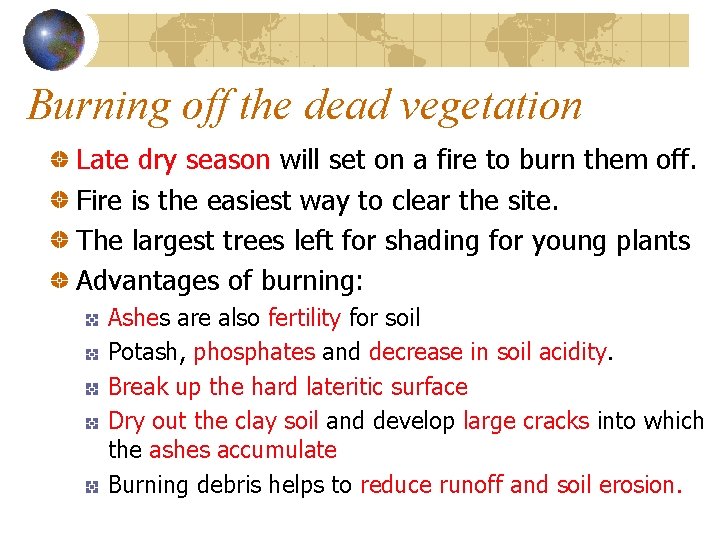 Burning off the dead vegetation

Late dry season will set on a fire to burn them off.

Fire is the easiest way to clear the site.

The largest trees left for shading for young plants

Advantages of burning:

Ashes are also fertility for soil

Potash, phosphates and decrease in soil acidity.

Break up the hard lateritic surface

Dry out the clay soil and develop large cracks into which the ashes accumulate

Burning debris helps to reduce runoff and soil erosion.